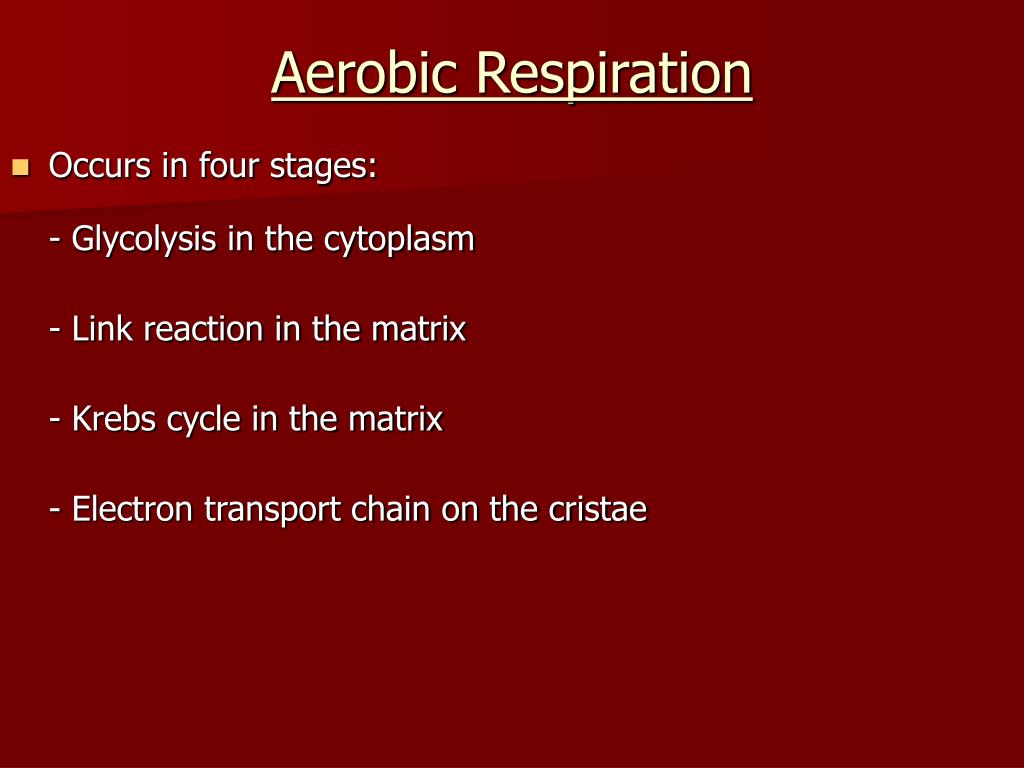 Aerobic Respiration

Occurs in four stages:

- Glycolysis in the cytoplasm

- Link reaction in the matrix

- Krebs cycle in the matrix

- Electron transport chain on the cristae